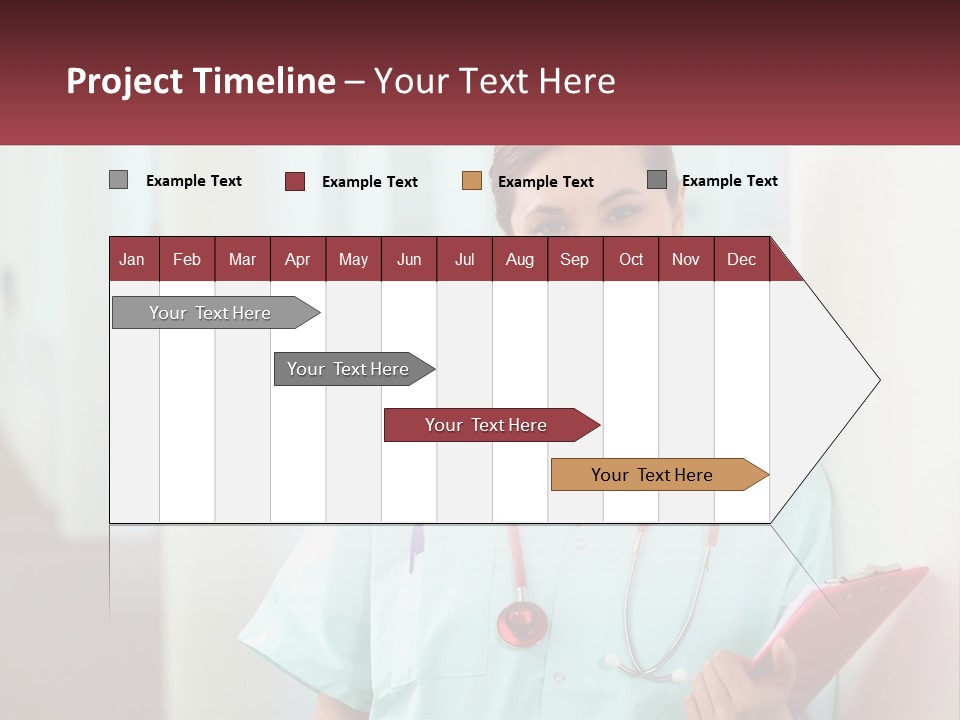 Project Timeline – Your Text Here

Example Text Example Text Example Text Example Text

| Jan | Feb | Mar | Apr | May | Jun | Jul | Aug | Sep | Oct | Nov | Dec |
|---|---|---|---|---|---|---|---|---|---|---|---|

Your Text Here

Your Text Here

Your Text Here

Your Text Here